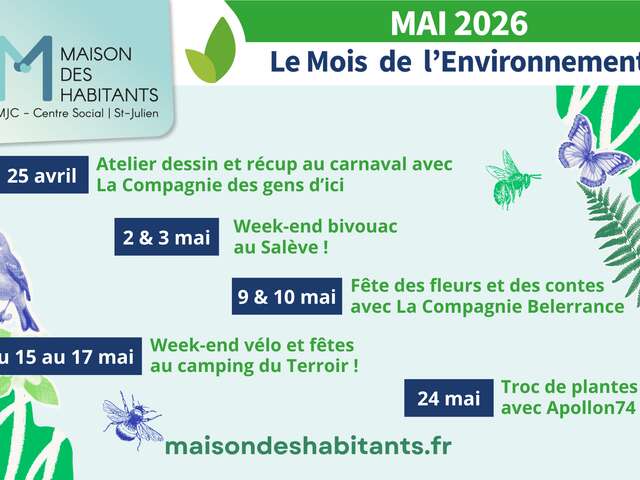 MAISON DES HABITANTS
MJC - Centre Social | St-Julien

MAI 2026
Le Mois de l'Environnement

25 avril Atelier dessin et récup au carnaval avec La Compagnie des gens d'ici

2 & 3 mai Week-end bivouac au Salève !

9 & 10 mai Fête des fleurs et des contes avec La Compagnie Belerrance

u 15 au 17 mai Week-end vélo et fêtes au camping du Terroir !

24 mai Troc de plantes avec Apollon74

maisondeshabitants.fr